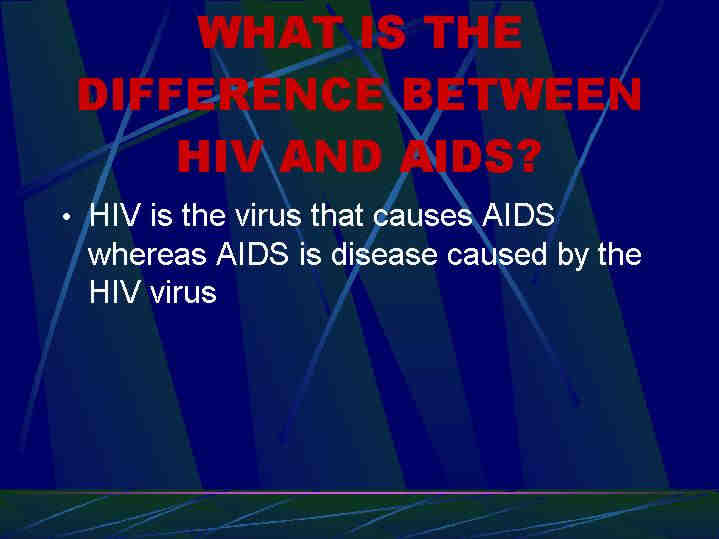 WHAT IS THE DIFFERENCE BETWEEN HIV AND AIDS?

• HIV is the virus that causes AIDS whereas AIDS is disease caused by the HIV virus